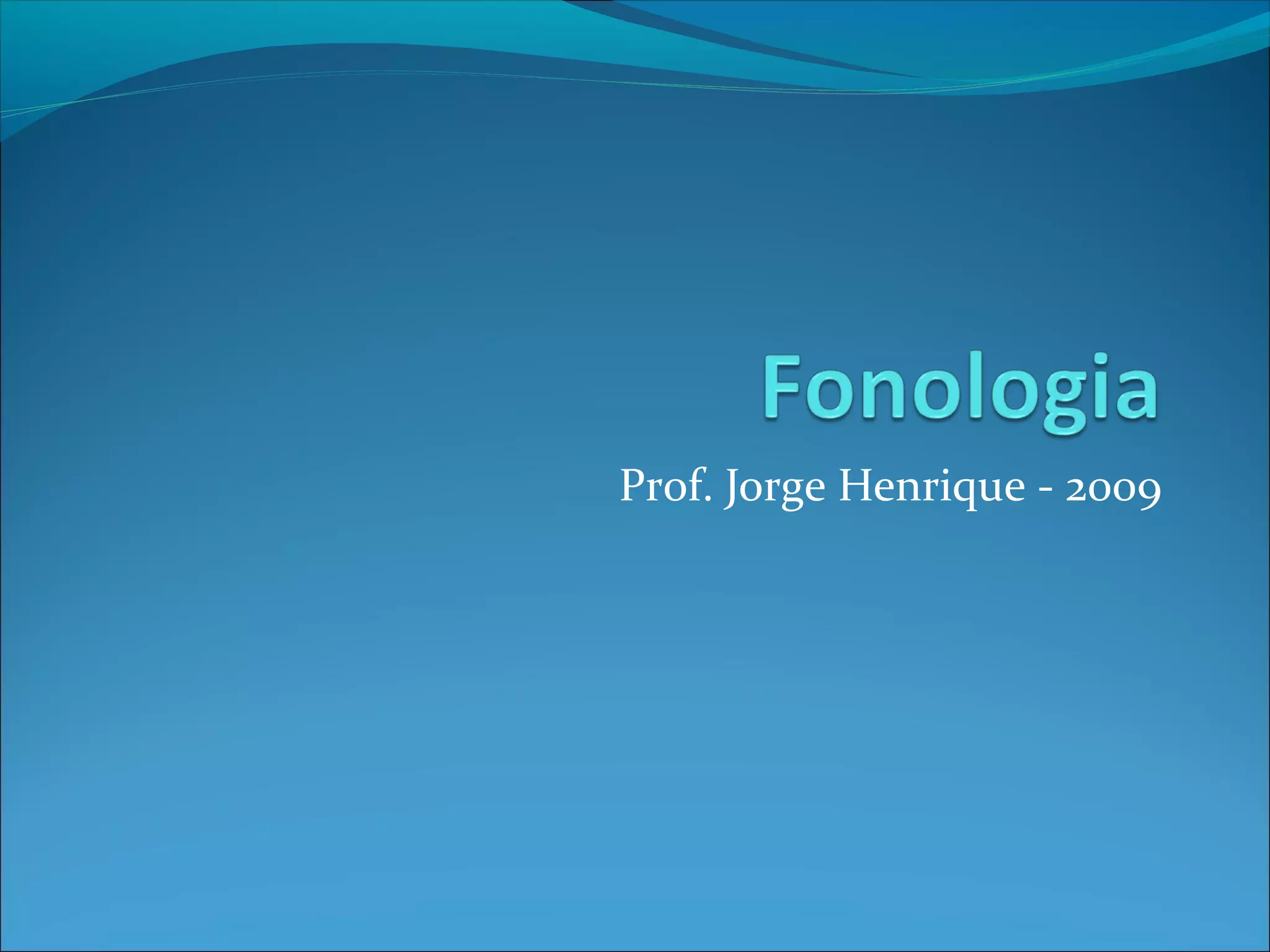 Fonologia

Prof. Jorge Henrique - 2009